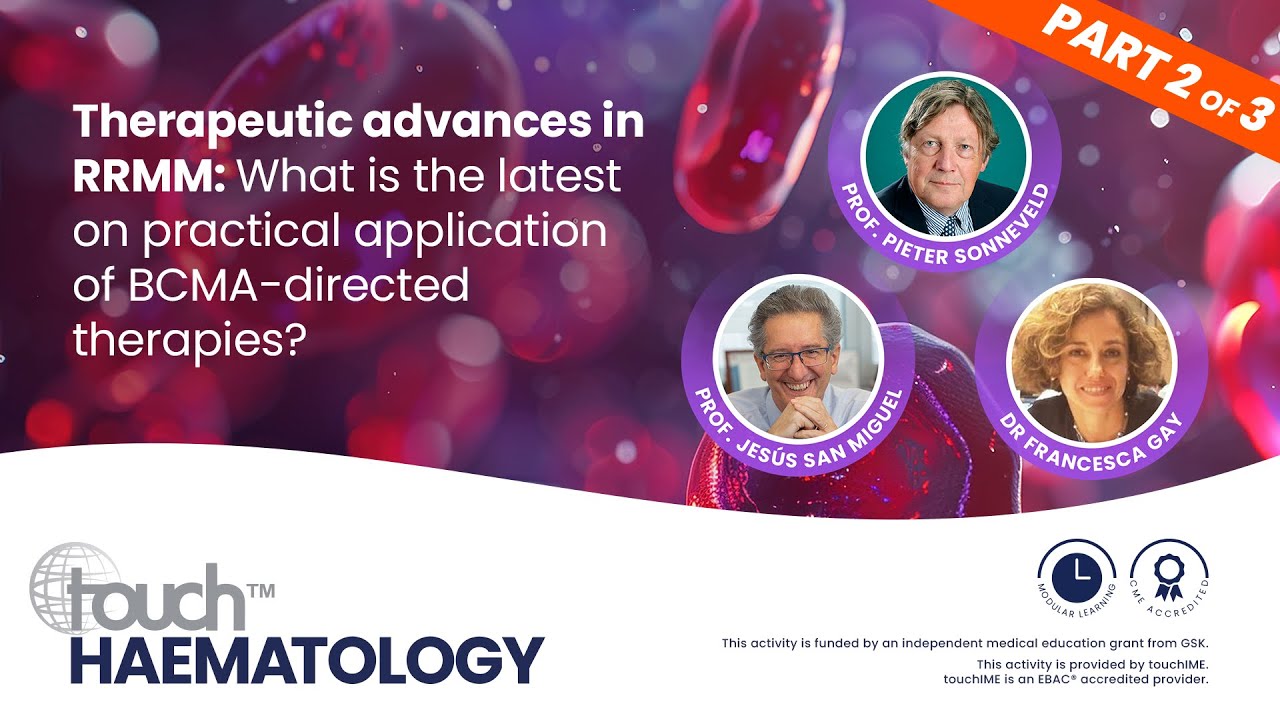 PART 2 OF 3

Therapeutic advances in RRMM: What is the latest on practical application of BCMA-directed therapies?

PROF. PIETER SONNEVELD

PROF. JESÚS SAN MIGUEL

DR FRANCESCA GAY

touch™ HAEMATOLOGY

MODULAR LEARNING

CME ACCREDITED

This activity is funded by an independent medical education grant from GSK.

This activity is provided by touchIME.
touchIME is an EBAC® accredited provider.